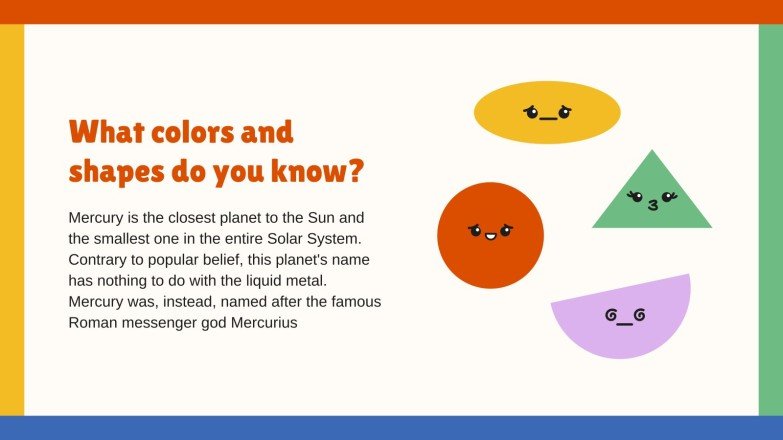 What colors and shapes do you know?

Mercury is the closest planet to the Sun and the smallest one in the entire Solar System. Contrary to popular belief, this planet's name has nothing to do with the liquid metal. Mercury was, instead, named after the famous Roman messenger god Mercurius